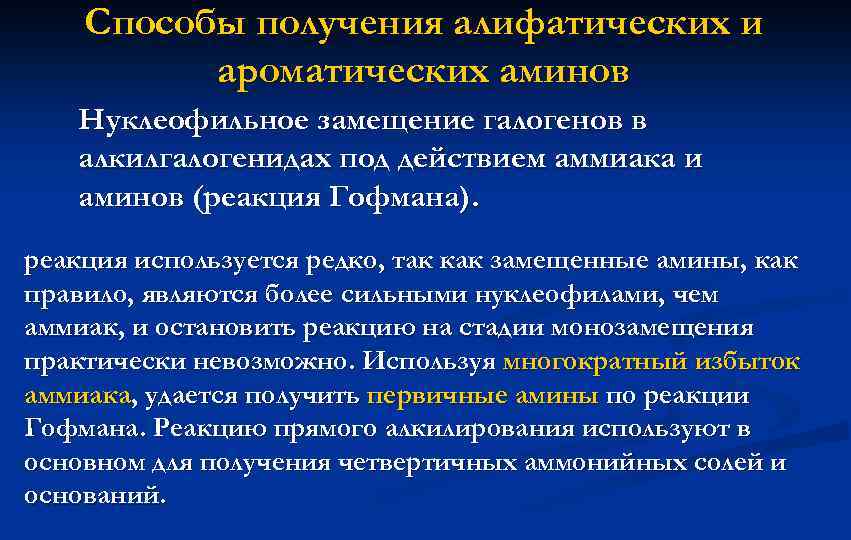 Способы получения алифатических и ароматических аминов

Нуклеофильное замещение галогенов в алкилгалогенидах под действием аммиака и аминов (реакция Гофмана).

реакция используется редко, так как замещенные амины, как правило, являются более сильными нуклеофилами, чем аммиак, и остановить реакцию на стадии монозамещения практически невозможно. Используя многократный избыток аммиака, удается получить первичные амины по реакции Гофмана. Реакцию прямого алкилирования используют в основном для получения четвертичных аммонийных солей и оснований.